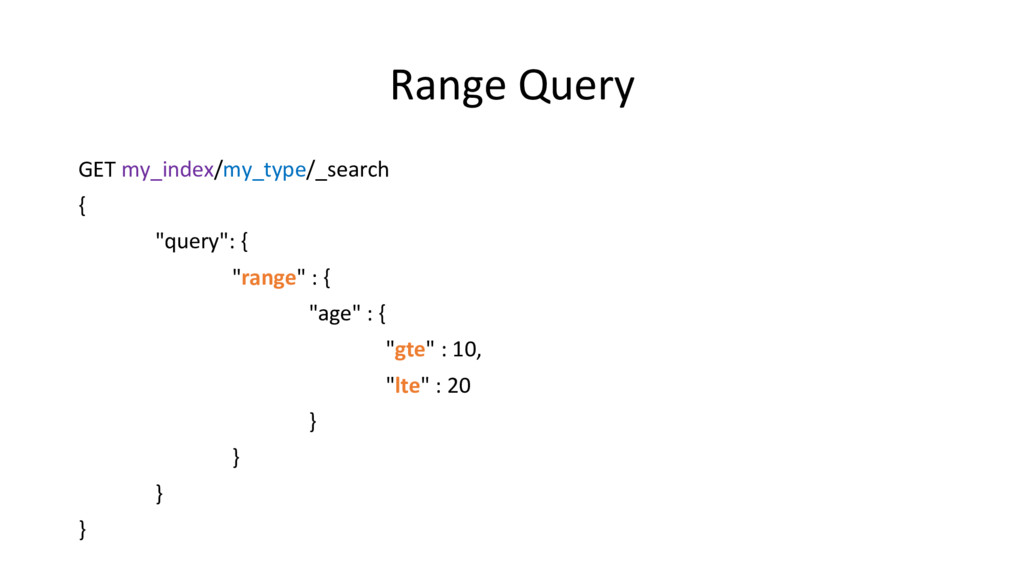 Range Query

GET my_index/my_type/_search
{
"query": {
"range" : {
"age" : {
"gte" : 10,
"lte" : 20
}
}
}
}